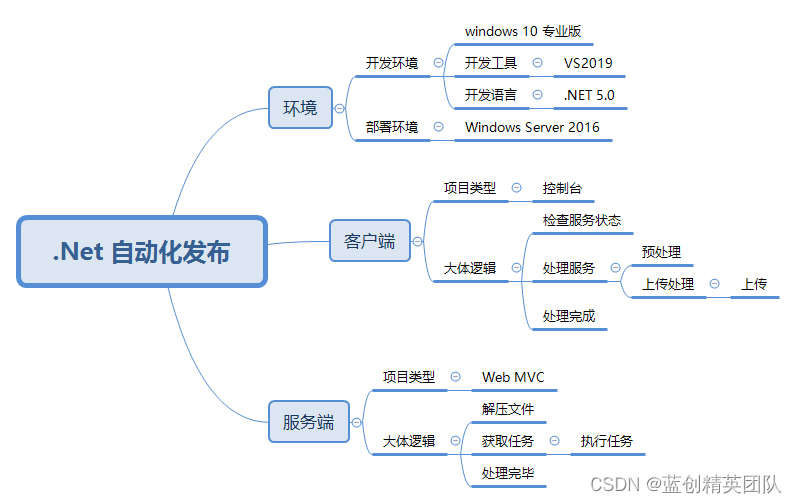 .Net 自动化发布

环境

开发环境

windows 10 专业版

开发工具

VS2019

开发语言

.NET 5.0

部署环境

Windows Server 2016

客户端

项目类型

控制台

大体逻辑

检查服务状态

处理服务

预处理

上传处理

上传

处理完成

服务端

项目类型

Web MVC

大体逻辑

解压文件

获取任务

执行任务

处理完毕

CSDN @蓝创精英团队